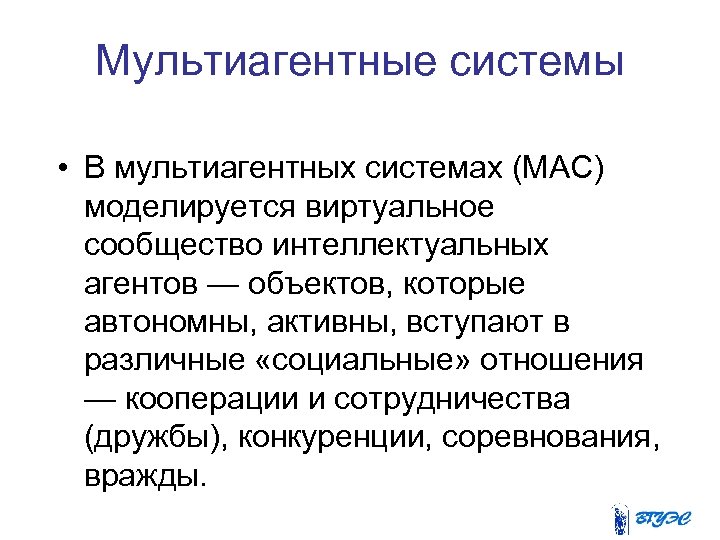 Мультиагентные системы

• В мультиагентных системах (МАС) моделируется виртуальное сообщество интеллектуальных агентов — объектов, которые автономны, активны, вступают в различные «социальные» отношения — кооперации и сотрудничества (дружбы), конкуренции, соревнования, вражды.

ВГУЭС